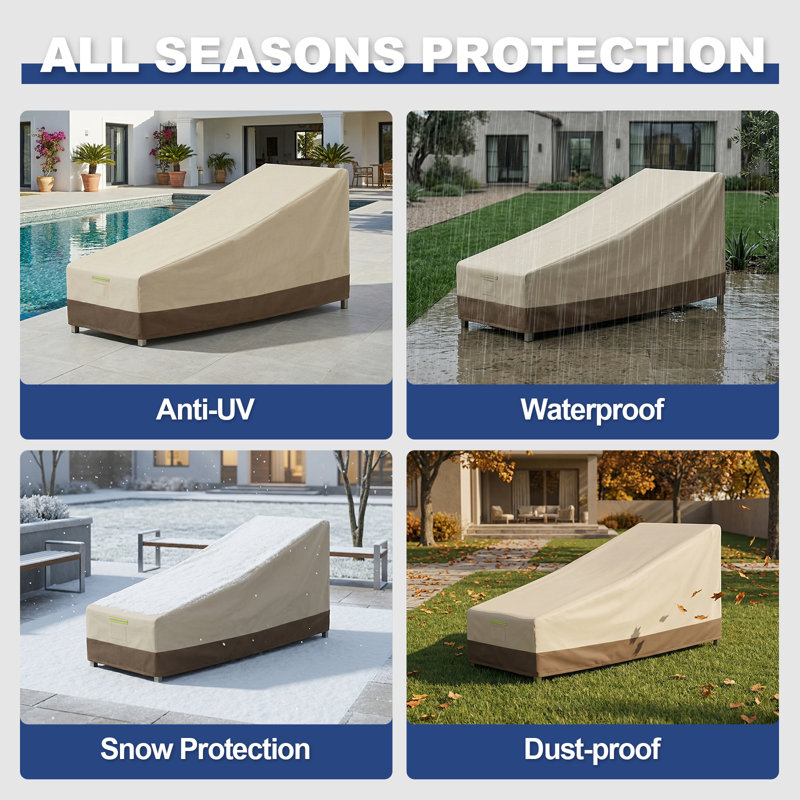 ALL SEASONS PROTECTION

Anti-UV

Waterproof

Snow Protection

Dust-proof